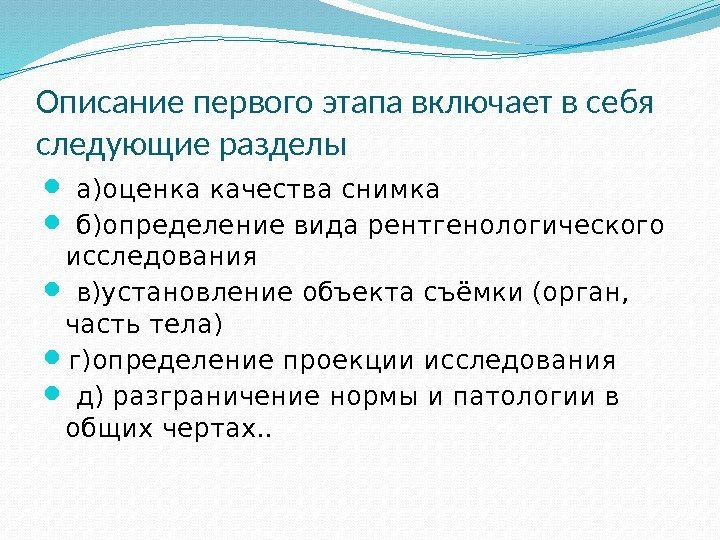 Описание первого этапа включает в себя следующие разделы

а)оценка качества снимка

б)определение вида рентгенологического исследования

в)установление объекта съёмки (орган, часть тела)

г)определение проекции исследования

д) разграничение нормы и патологии в общих чертах..